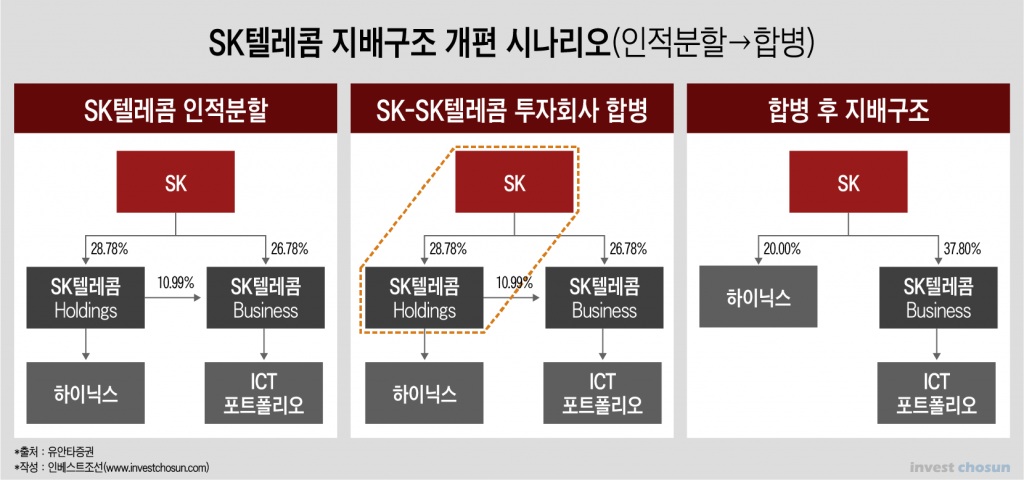 SK텔레콤 지배구조 개편 시나리오(인적분할→합병)

SK텔레콤 인적분할

SK

28.78%

26.78%

SK텔레콤 Holdings

10.99%

SK텔레콤 Business

하이닉스

ICT 포트폴리오

SK-SK텔레콤 투자회사 합병

SK

28.78%

26.78%

SK텔레콤 Holdings

10.99%

SK텔레콤 Business

하이닉스

ICT 포트폴리오

합병 후 지배구조

SK

20.00%

37.80%

하이닉스

SK텔레콤 Business

ICT 포트폴리오

*출처 : 유안타증권
*작성 : 인베스트조선(www.investchosun.com)

invest chosun